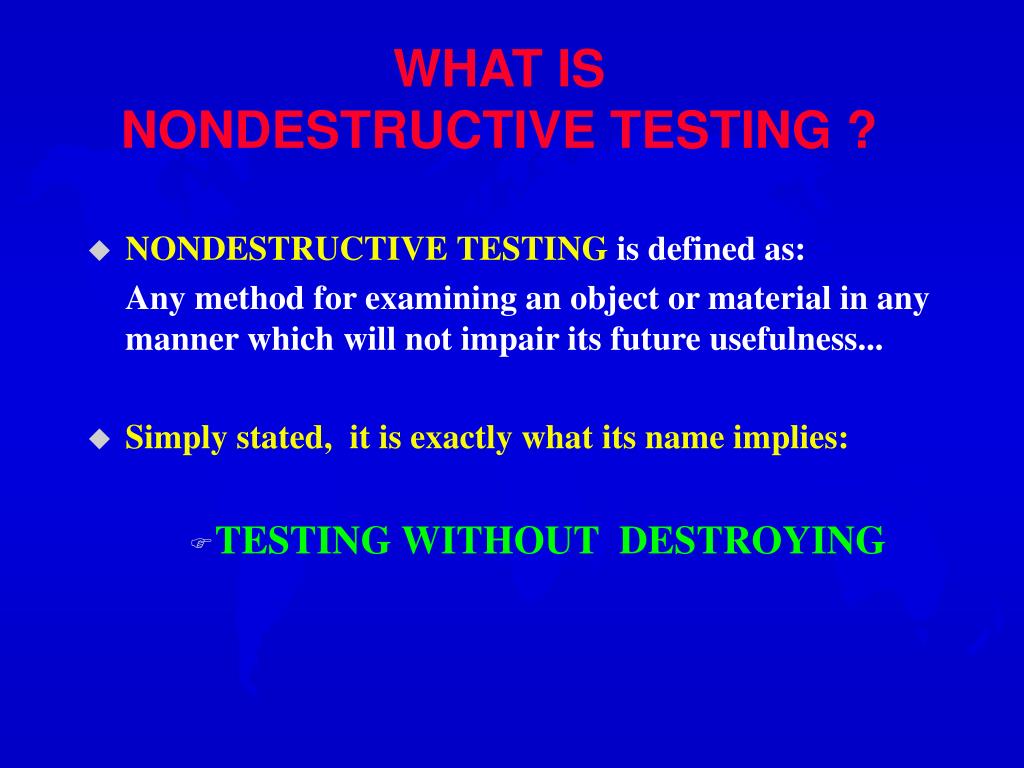 WHAT IS
NONDESTRUCTIVE TESTING ?

NONDESTRUCTIVE TESTING is defined as:

Any method for examining an object or material in any manner which will not impair its future usefulness...

Simply stated, it is exactly what its name implies:

TESTING WITHOUT DESTROYING